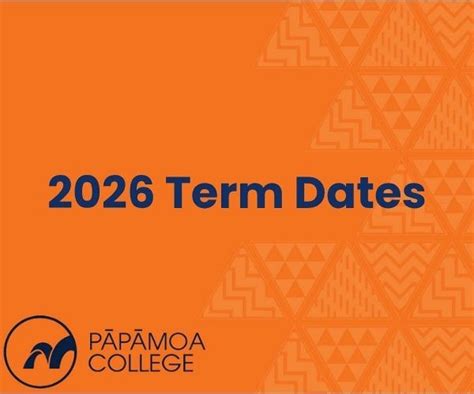 2026 Term Dates

PĀPĀMOA
COLLEGE